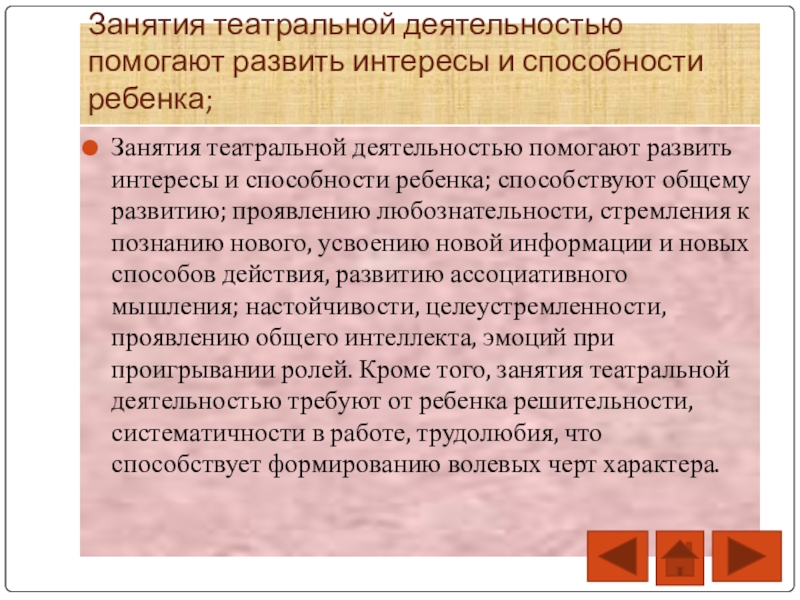 Занятия театральной деятельностью помогают развить интересы и способности ребенка;

Занятия театральной деятельностью помогают развить интересы и способности ребенка; способствуют общему развитию; проявлению любознательности, стремления к познанию нового, усвоению новой информации и новых способов действия, развитию ассоциативного мышления; настойчивости, целеустремленности, проявлению общего интеллекта, эмоций при проигрывании ролей. Кроме того, занятия театральной деятельностью требуют от ребенка решительности, систематичности в работе, трудолюбия, что способствует формированию волевых черт характера.